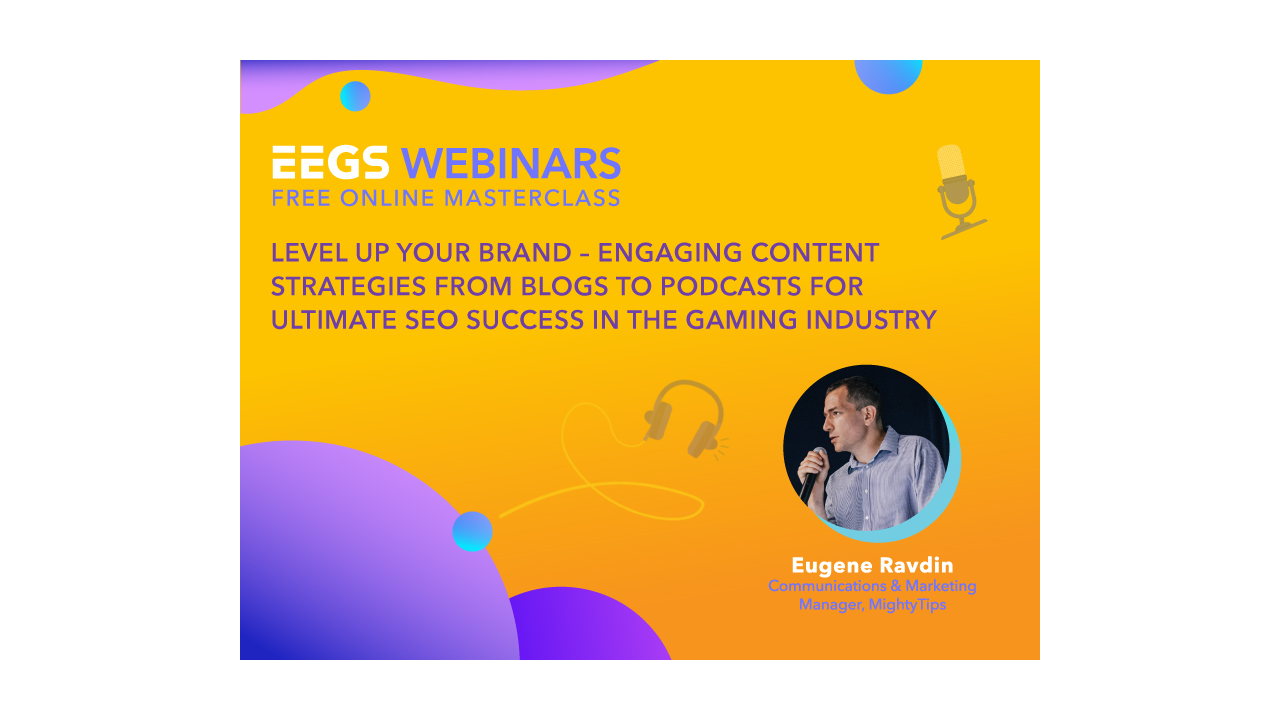 EEGS WEBINARS
FREE ONLINE MASTERCLASS

LEVEL UP YOUR BRAND – ENGAGING CONTENT STRATEGIES FROM BLOGS TO PODCASTS FOR ULTIMATE SEO SUCCESS IN THE GAMING INDUSTRY

Eugene Ravdin
Communications & Marketing Manager, MightyTips